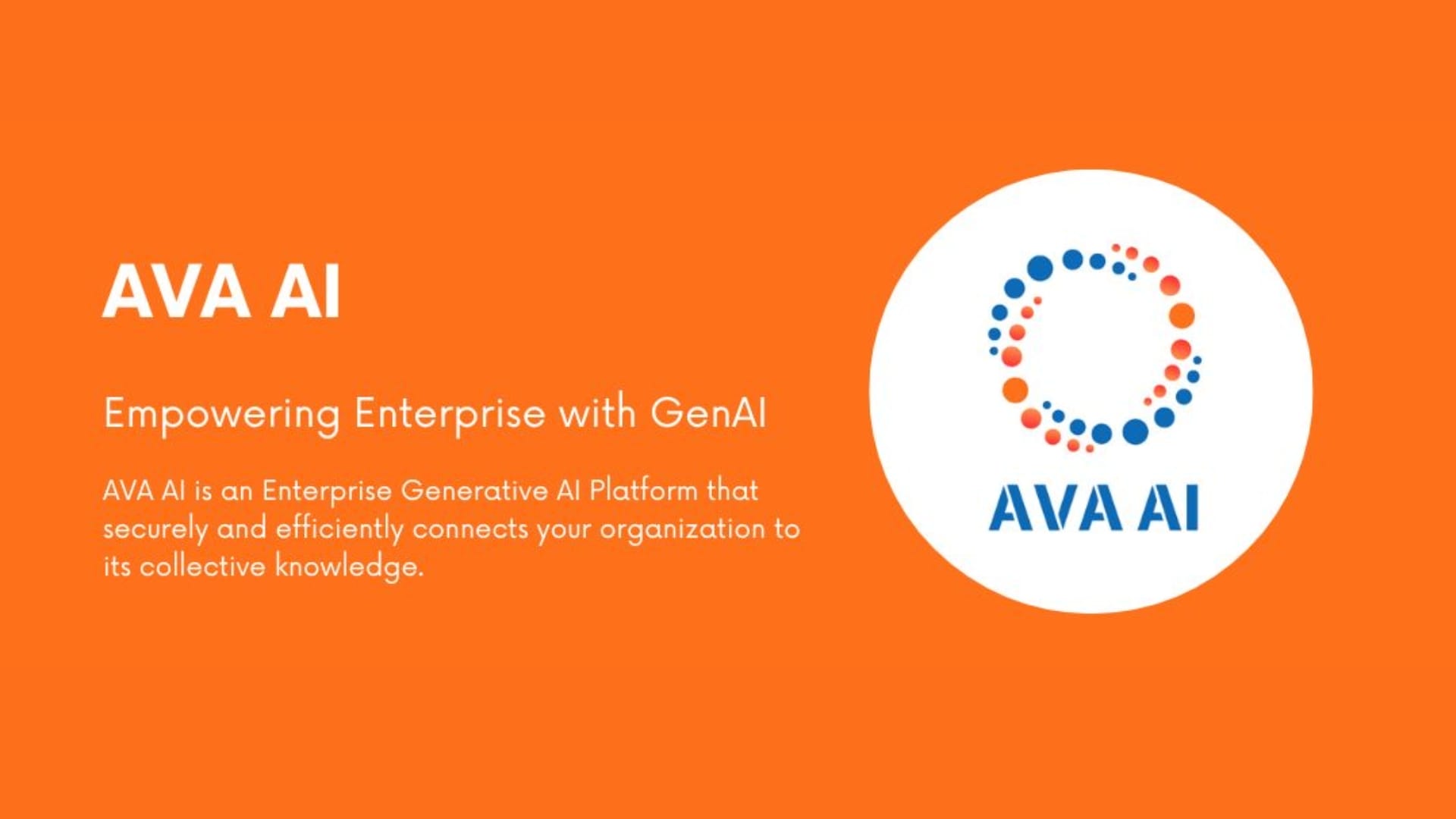 AVA AI

Empowering Enterprise with GenAI

AVA AI is an Enterprise Generative AI Platform that securely and efficiently connects your organization to its collective knowledge.

AVA AI